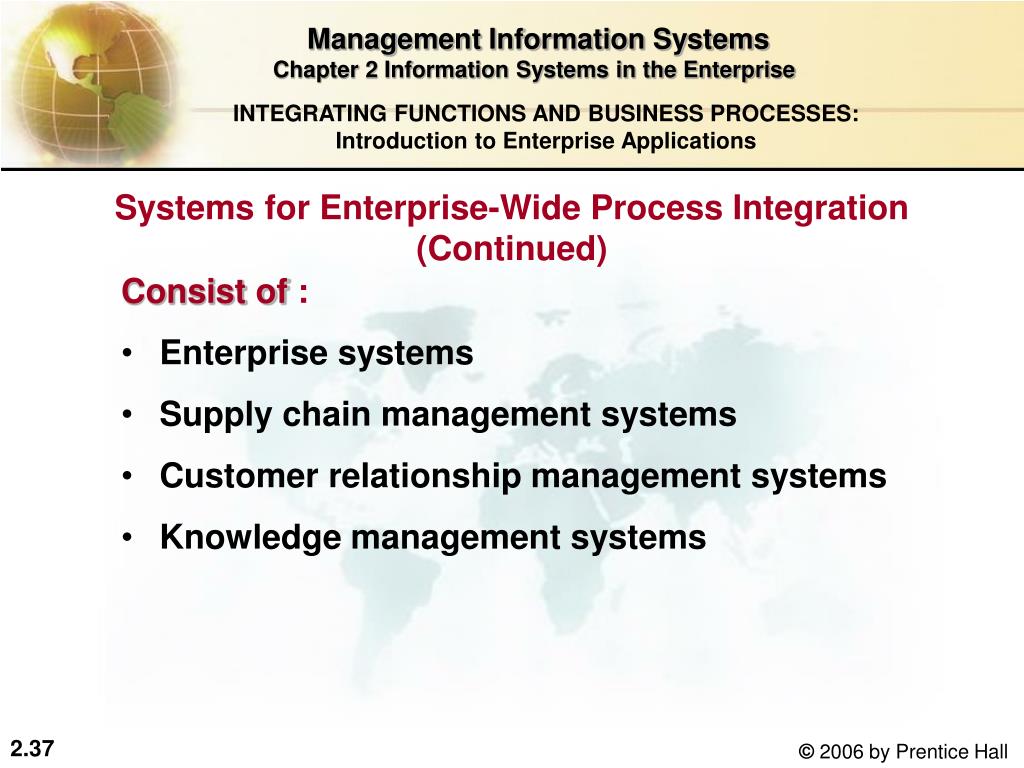 Management Information Systems
Chapter 2 Information Systems in the Enterprise

INTEGRATING FUNCTIONS AND BUSINESS PROCESSES:
Introduction to Enterprise Applications

Systems for Enterprise-Wide Process Integration (Continued)

Consist of :

• Enterprise systems
• Supply chain management systems
• Customer relationship management systems
• Knowledge management systems

2.37

© 2006 by Prentice Hall